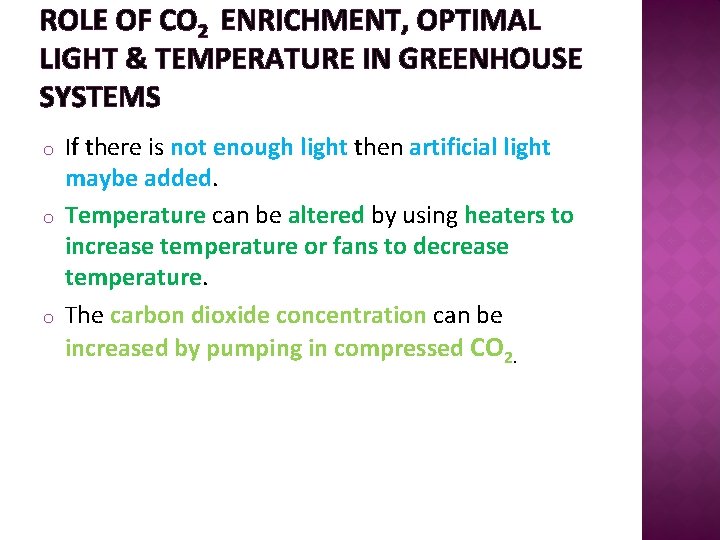 ROLE OF $CO_2$ ENRICHMENT, OPTIMAL LIGHT & TEMPERATURE IN GREENHOUSE SYSTEMS

o If there is not enough light then artificial light maybe added.

o Temperature can be altered by using heaters to increase temperature or fans to decrease temperature.

o The carbon dioxide concentration can be increased by pumping in compressed $CO_2$.